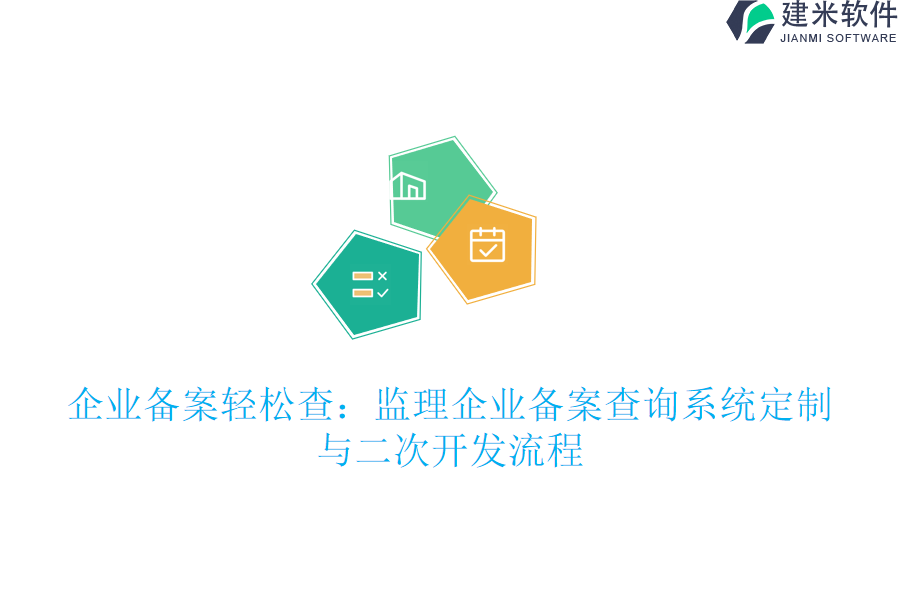 建米软件
JIANMI SOFTWARE

企业备案轻松查：监理企业备案查询系统定制与二次开发流程